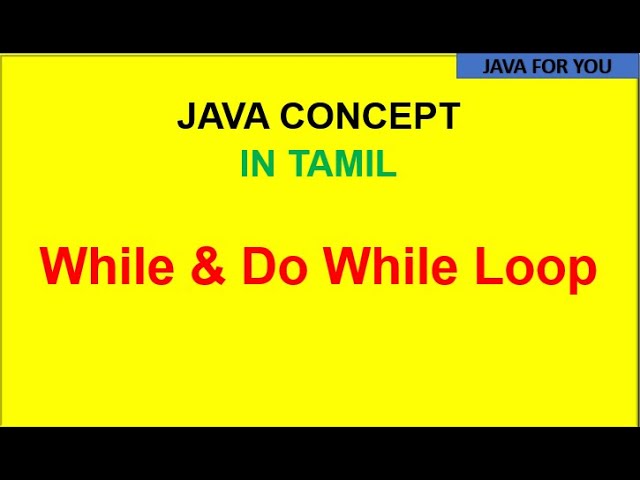 JAVA FOR YOU

JAVA CONCEPT
IN TAMIL

While & Do While Loop